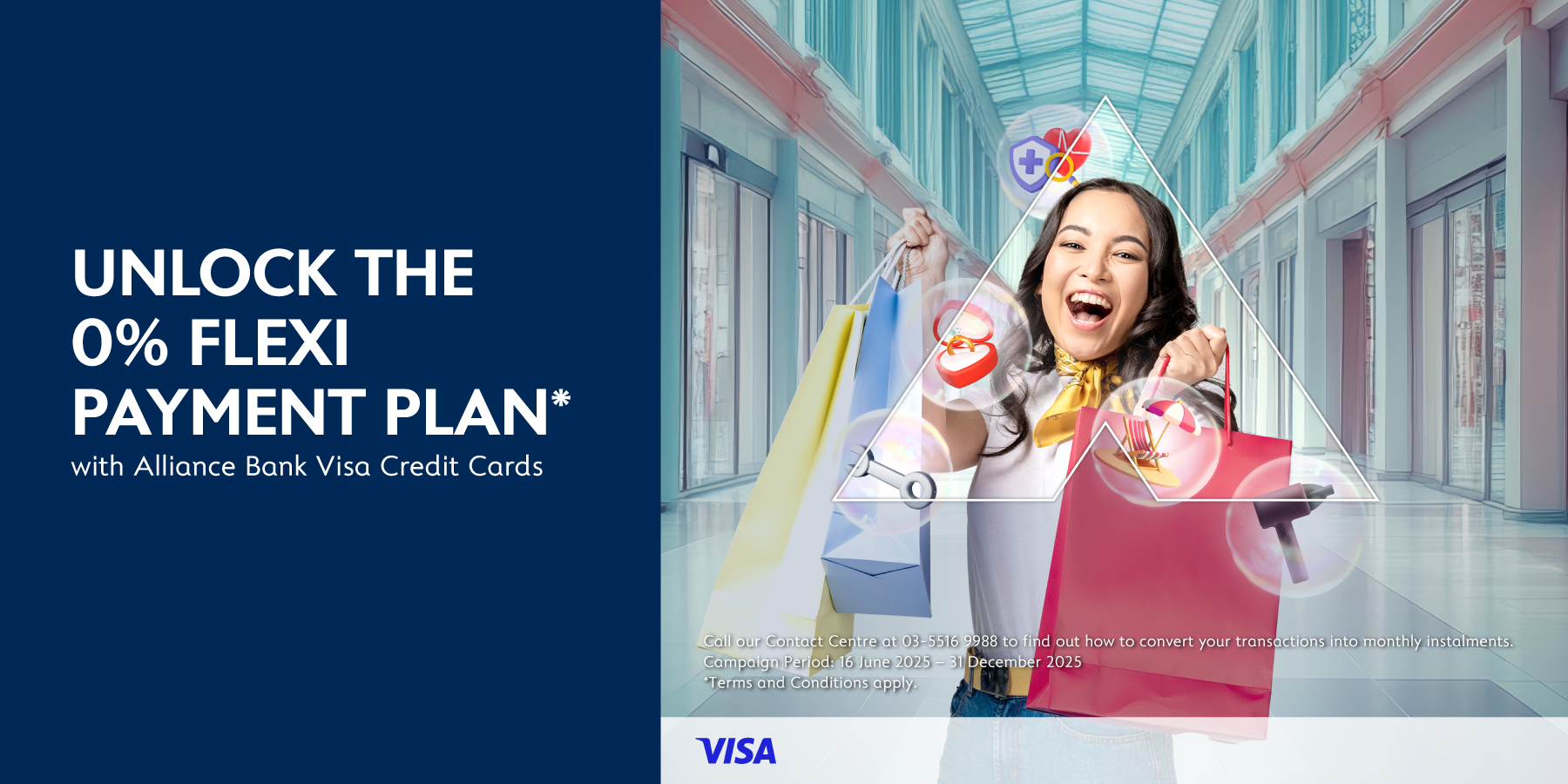 UNLOCK THE 0% FLEXI PAYMENT PLAN*
with Alliance Bank Visa Credit Cards

Call our Contact Centre at 03-5516 9988 to find out how to convert your transactions into monthly instalments.
Campaign Period: 16 June 2025 – 31 December 2025
*Terms and Conditions apply.

VISA